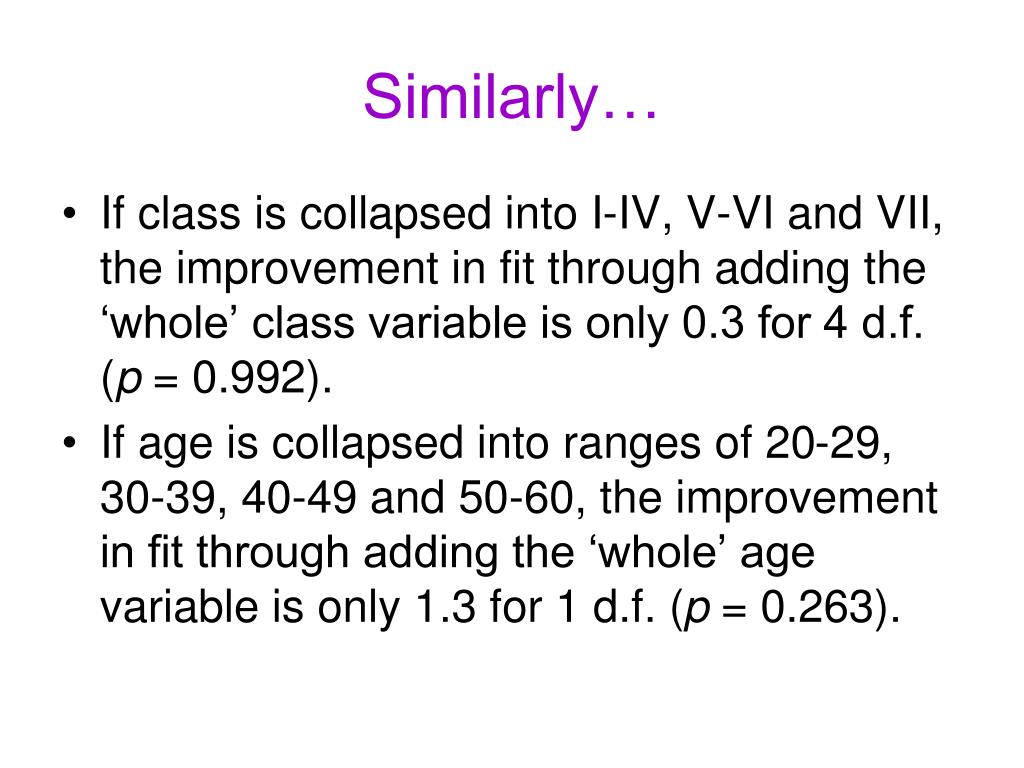 Similarly…

• If class is collapsed into I-IV, V-VI and VII, the improvement in fit through adding the ‘whole’ class variable is only 0.3 for 4 d.f. ($p$ = 0.992).

• If age is collapsed into ranges of 20-29, 30-39, 40-49 and 50-60, the improvement in fit through adding the ‘whole’ age variable is only 1.3 for 1 d.f. ($p$ = 0.263).